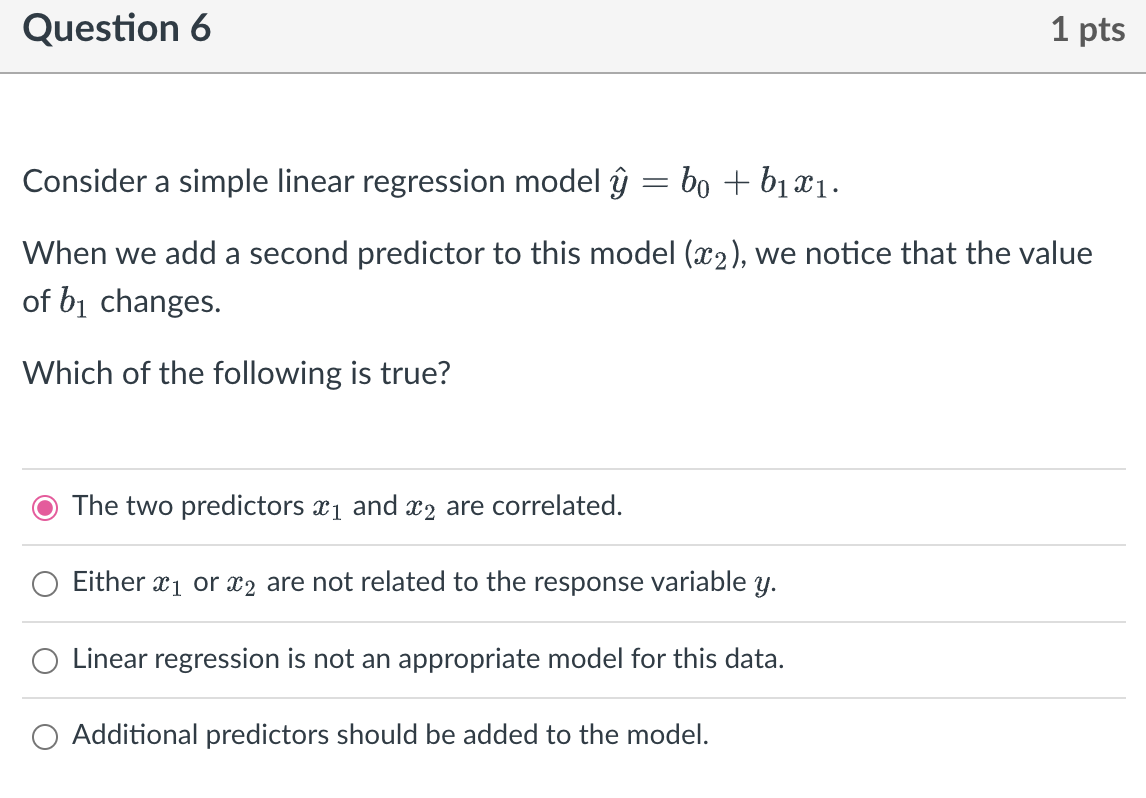 Question 6

1 pts

Consider a simple linear regression model $\hat{y} = b_0 + b_1 x_1$.

When we add a second predictor to this model ($x_2$), we notice that the value of $b_1$ changes.

Which of the following is true?

The two predictors $x_1$ and $x_2$ are correlated.

Either $x_1$ or $x_2$ are not related to the response variable $y$.

Linear regression is not an appropriate model for this data.

Additional predictors should be added to the model.